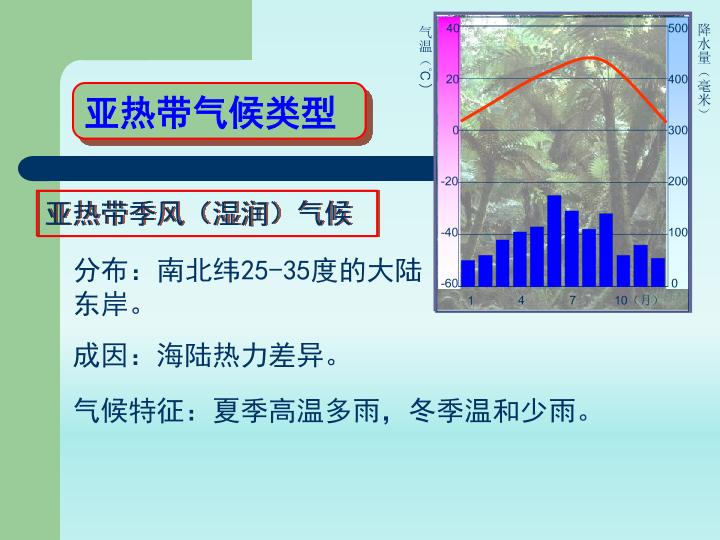 亚热带气候类型

亚热带季风（湿润）气候

分布：南北纬25-35度的大陆东岸。

成因：海陆热力差异。

气候特征：夏季高温多雨，冬季温和少雨。

气温（℃）
40
20
0
-20
-40
-60

降水量（毫米）
500
400
300
200
100
0

1 4 7 10（月）